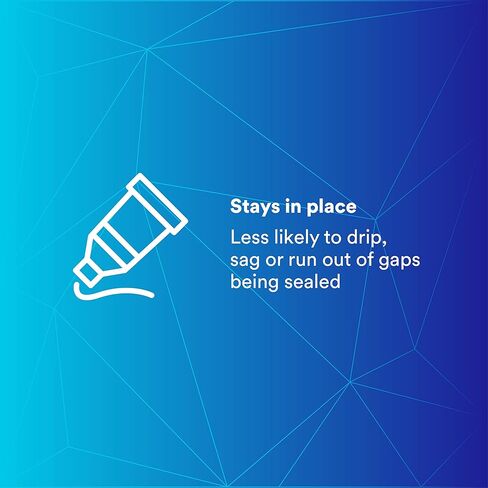 Stays in place

Less likely to drip, sag or run out of gaps being sealed